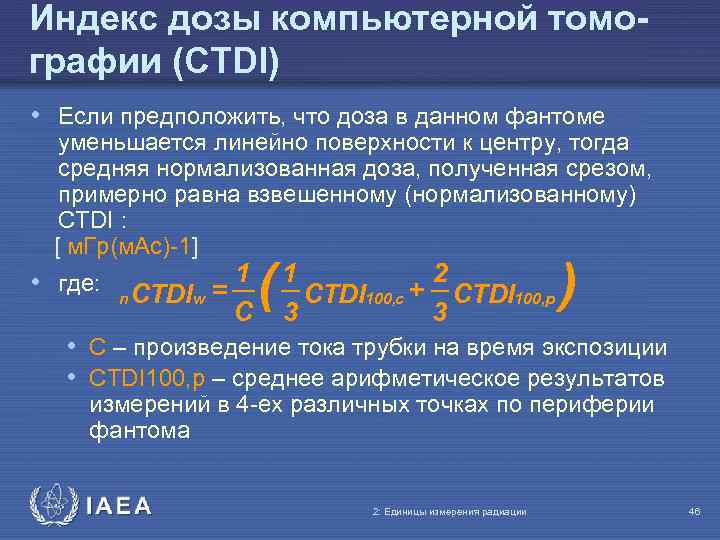 Индекс дозы компьютерной томографии (CTDI)

• Если предположить, что доза в данном фантоме уменьшается линейно поверхности к центру, тогда средняя нормализованная доза, полученная срезом, примерно равна взвешенному (нормализованному) CTDI :
[ мГр(мАс)-1]

• где: $_{n}CTDI_{w} = \frac{1}{C}\left(\frac{1}{3}CTDI_{100,c} + \frac{2}{3}CTDI_{100,p}\right)$

• C – произведение тока трубки на время экспозиции
• CTDI100,p – среднее арифметическое результатов измерений в 4-ех различных точках по периферии фантома

IAEA

2: Единицы измерения радиации

46